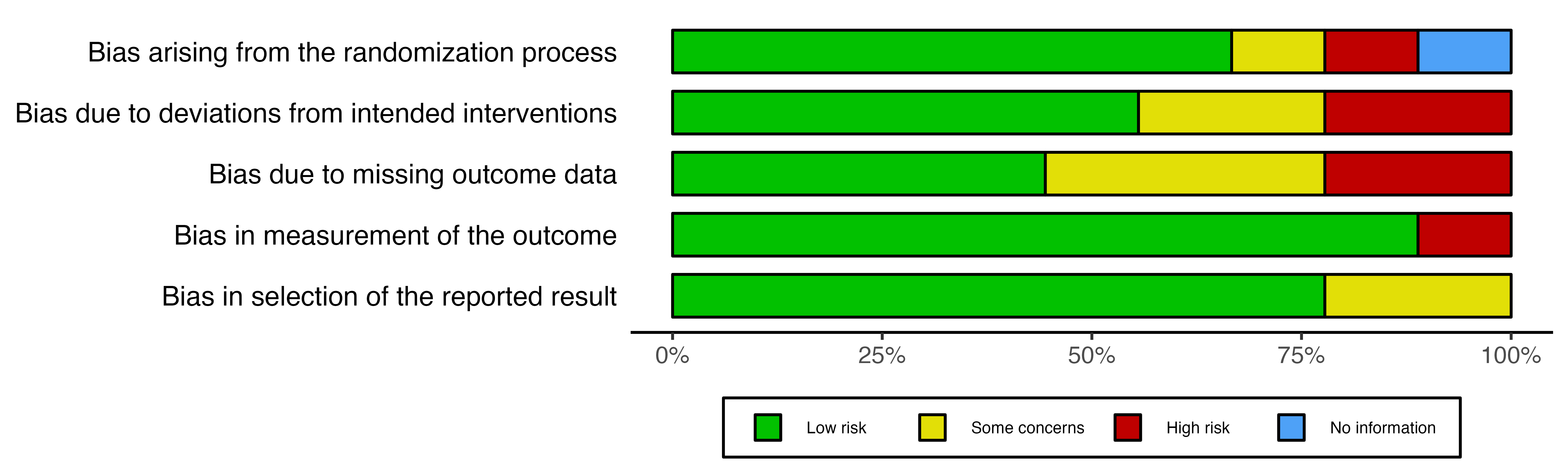 Bias arising from the randomization process
Bias due to deviations from intended interventions
Bias due to missing outcome data
Bias in measurement of the outcome
Bias in selection of the reported result

0%
25%
50%
75%
100%

Low risk
Some concerns
High risk
No information